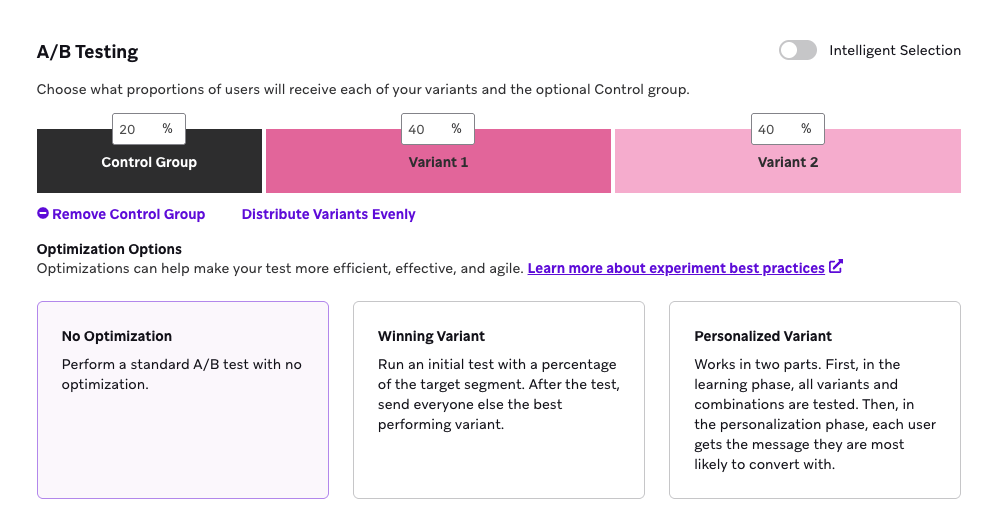 A/B Testing

Intelligent Selection

Choose what proportions of users will receive each of your variants and the optional Control group.

20 %
Control Group

40 %
Variant 1

40 %
Variant 2

Remove Control Group

Distribute Variants Evenly

Optimization Options
Optimizations can help make your test more efficient, effective, and agile. Learn more about experiment best practices

No Optimization
Perform a standard A/B test with no optimization.

Winning Variant
Run an initial test with a percentage of the target segment. After the test, send everyone else the best performing variant.

Personalized Variant
Works in two parts. First, in the learning phase, all variants and combinations are tested. Then, in the personalization phase, each user gets the message they are most likely to convert with.